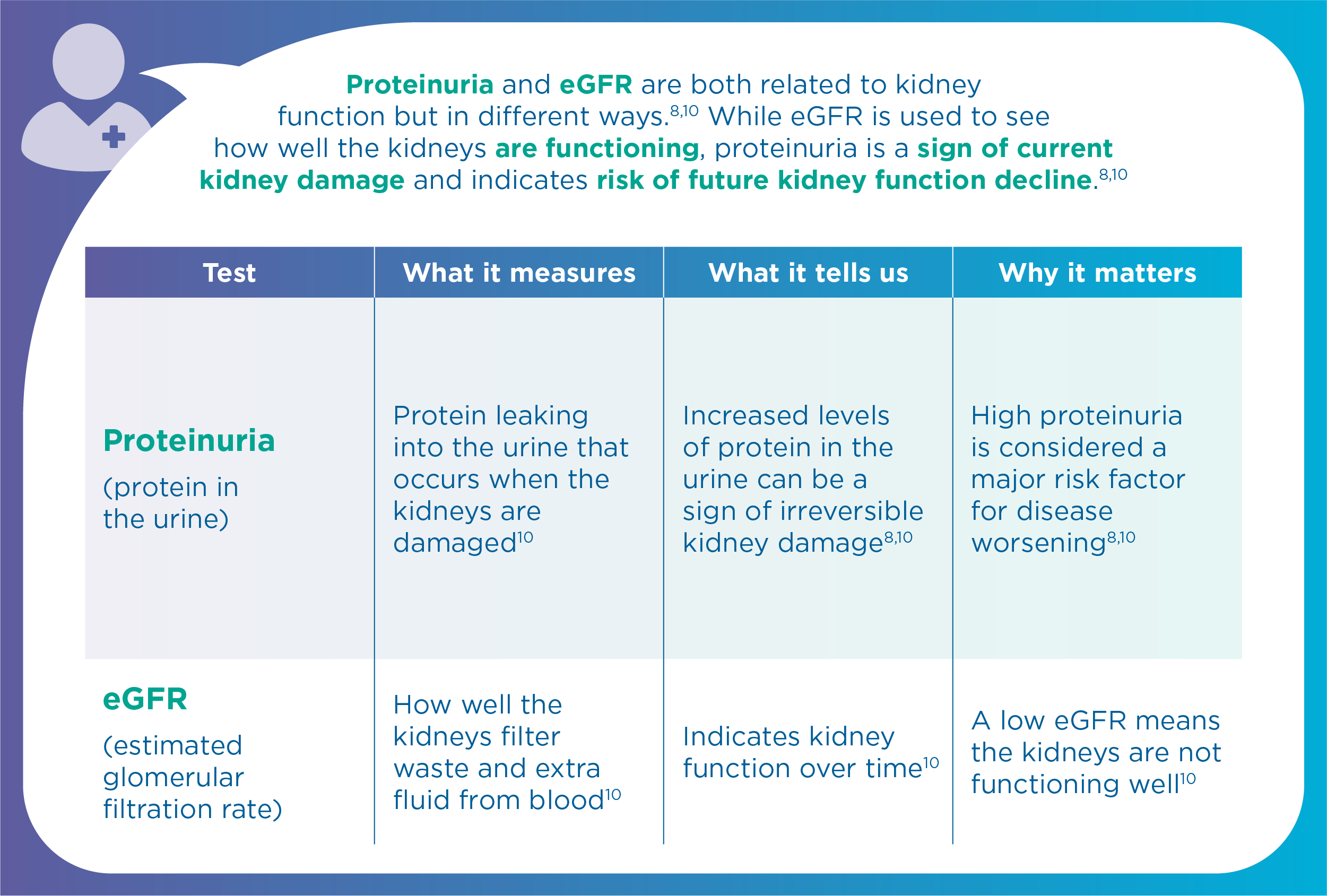 Proteinuria and eGFR are both related to kidney function but in different ways.$^{8,10}$ While eGFR is used to see how well the kidneys are functioning, proteinuria is a sign of current kidney damage and indicates risk of future kidney function decline.$^{8,10}$

| Test | What it measures | What it tells us | Why it matters |
|---|---|---|---|
| Proteinuria (protein in the urine) | Protein leaking into the urine that occurs when the kidneys are damaged$^{10}$ | Increased levels of protein in the urine can be a sign of irreversible kidney damage$^{8,10}$ | High proteinuria is considered a major risk factor for disease worsening$^{8,10}$ |
| eGFR (estimated glomerular filtration rate) | How well the kidneys filter waste and extra fluid from blood$^{10}$ | Indicates kidney function over time$^{10}$ | A low eGFR means the kidneys are not functioning well$^{10}$ |